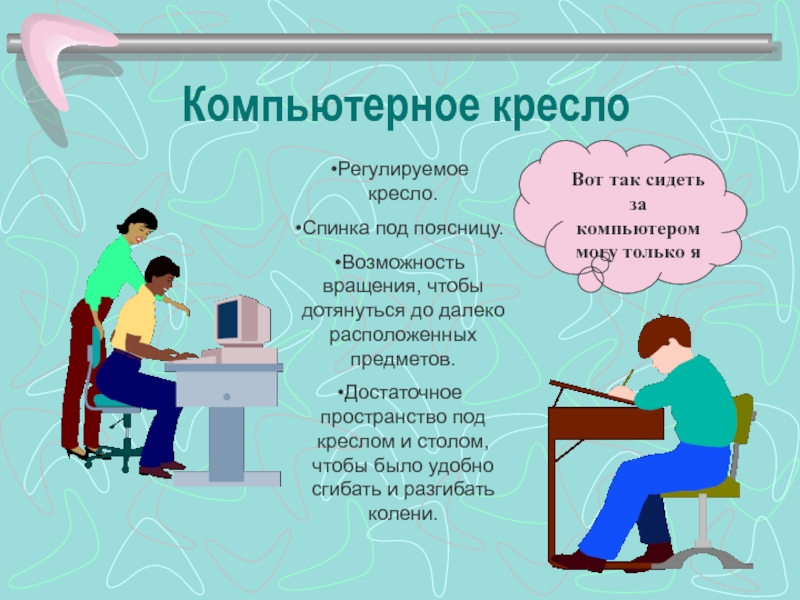 Компьютерное кресло

•Регулируемое кресло.

•Спинка под поясницу.

•Возможность вращения, чтобы дотянуться до далеко расположенных предметов.

•Достаточное пространство под креслом и столом, чтобы было удобно сгибать и разгибать колени.

Вот так сидеть за компьютером могу только я